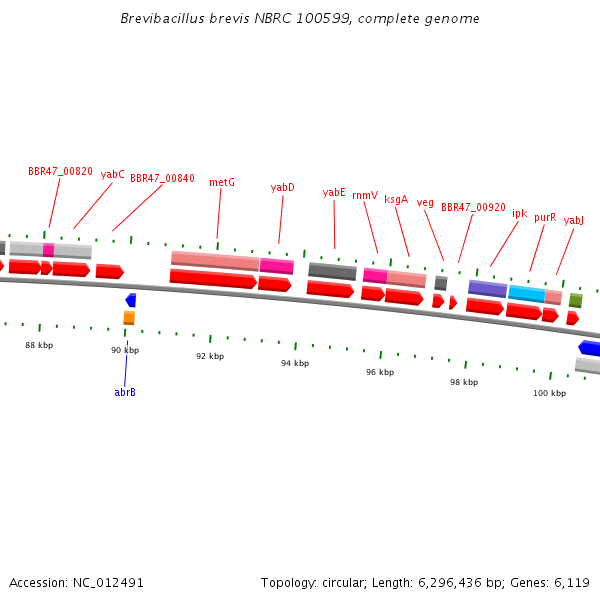 Brevibacillus brevis NBRC 100599, complete genome

BBR47_00820 yabC BBR47_00840 metG yabD yabE rnmV ksgA veg BBR47_00920 ipk purR yabJ

88 kbp 90 kbp 92 kbp 94 kbp 96 kbp 98 kbp 100 kbp

abrB

Accession: NC_012491

Topology: circular; Length: 6,296,436 bp; Genes: 6,119